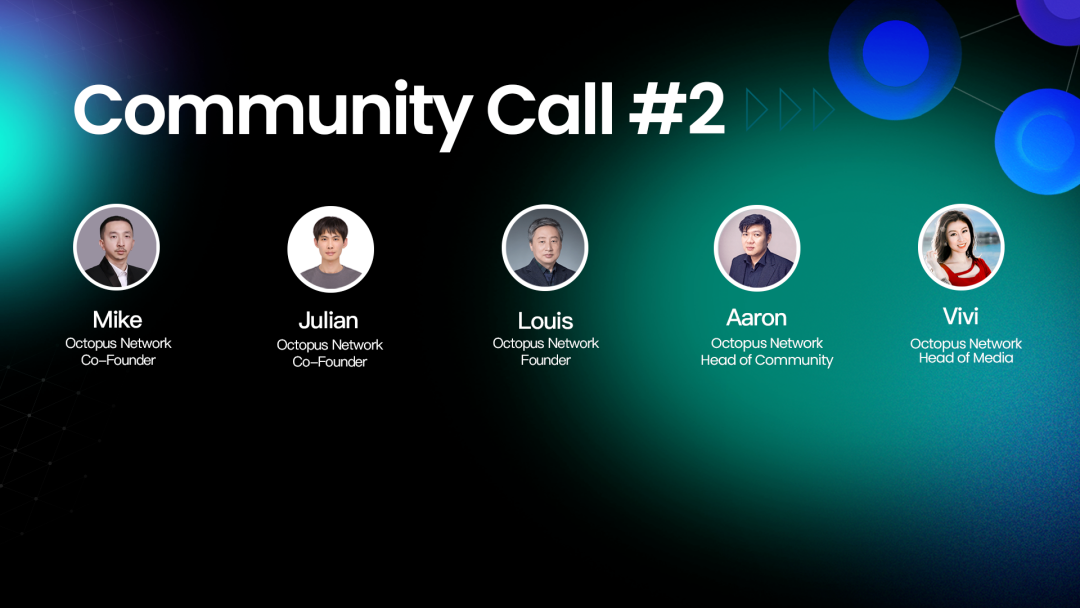 Community Call #2

Mike
Octopus Network
Co-Founder

Julian
Octopus Network
Co-Founder

Louis
Octopus Network
Founder

Aaron
Octopus Network
Head of Community

Vivi
Octopus Network
Head of Media